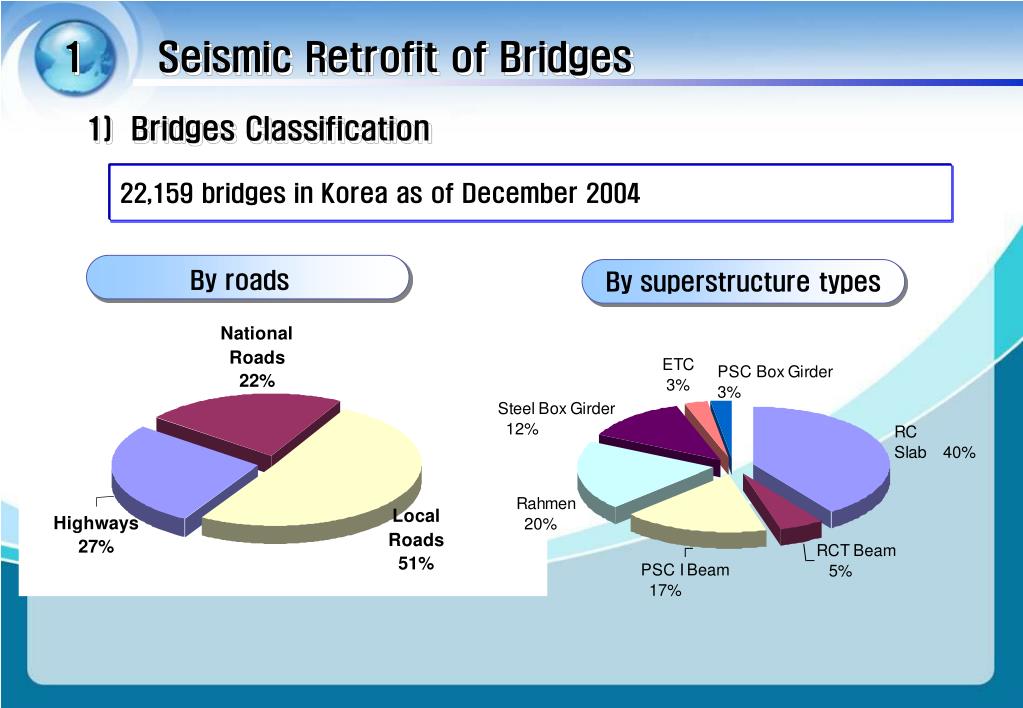 1 Seismic Retrofit of Bridges

1) Bridges Classification

22,159 bridges in Korea as of December 2004

By roads

National Roads 22%

Highways 27%

Local Roads 51%

By superstructure types

ETC 3%

PSC Box Girder 3%

Steel Box Girder 12%

RC Slab 40%

Rahmen 20%

RCT Beam 5%

PSC I Beam 17%